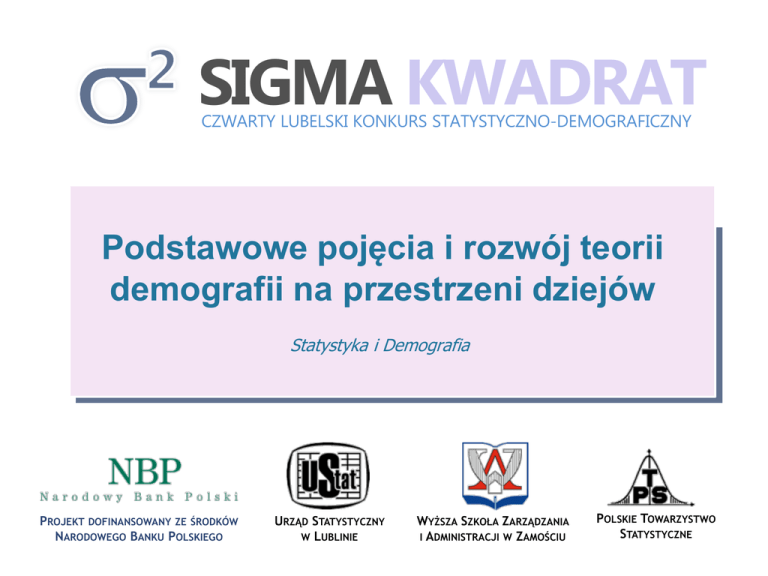 $\sigma^2$ SIGMA KWADRAT
CZWARTY LUBELSKI KONKURS STATYSTYCZNO-DEMOGRAFICZNY

Podstawowe pojęcia i rozwój teorii demografii na przestrzeni dziejów

Statystyka i Demografia

NBP
Narodowy Bank Polski
PROJEKT DOFINANSOWANY ZE ŚRODKÓW NARODOWEGO BANKU POLSKIEGO

UStat
URZĄD STATYSTYCZNY W LUBLINIE

WYŻSZA SZKOŁA ZARZĄDZANIA I ADMINISTRACJI W ZAMOŚCIU

PTS
POLSKIE TOWARZYSTWO STATYSTYCZNE